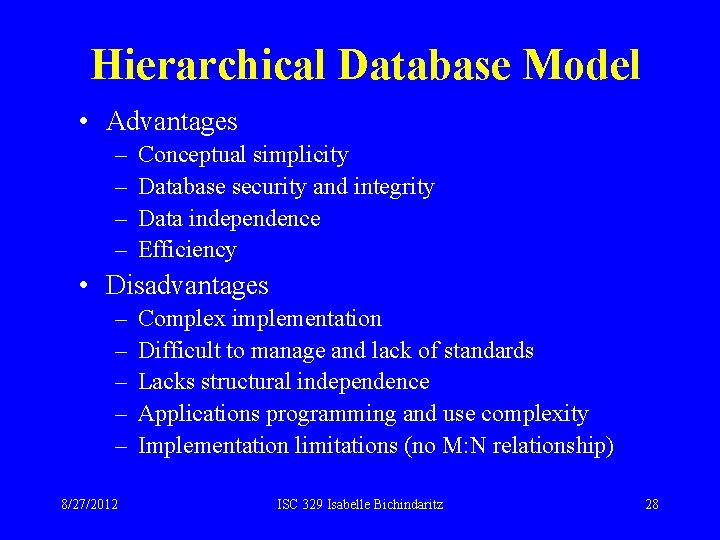 Hierarchical Database Model

• Advantages
– Conceptual simplicity
– Database security and integrity
– Data independence
– Efficiency
• Disadvantages
– Complex implementation
– Difficult to manage and lack of standards
– Lacks structural independence
– Applications programming and use complexity
– Implementation limitations (no M:N relationship)

8/27/2012 ISC 329 Isabelle Bichindaritz 28